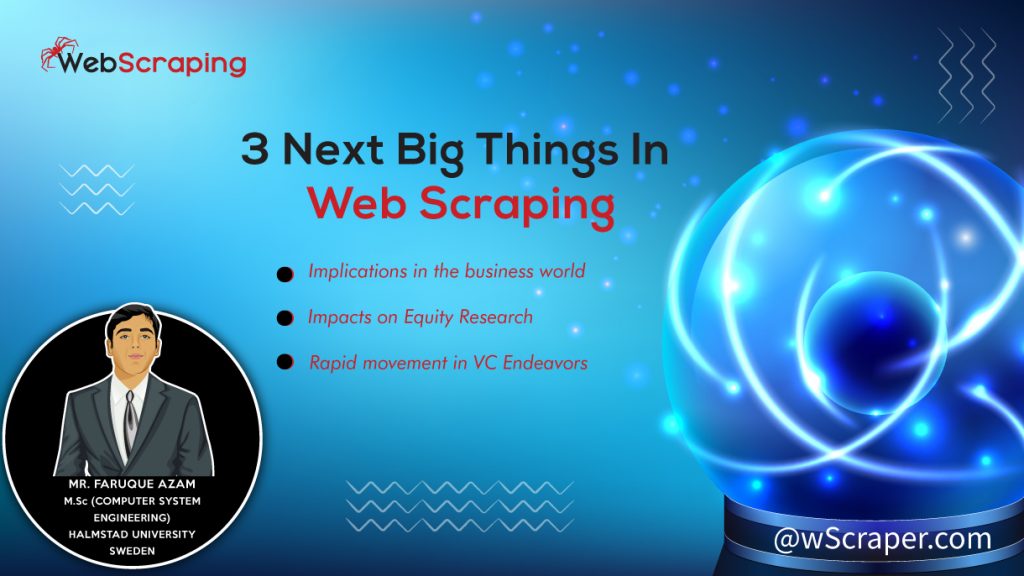 WebScraping

3 Next Big Things In
Web Scraping

Implications in the business world

Impacts on Equity Research

Rapid movement in VC Endeavors

MR. FARUQUE AZAM
M.Sc (COMPUTER SYSTEM ENGINEERING)
HALMSTAD UNIVERSITY
SWEDEN

@wScraper.com